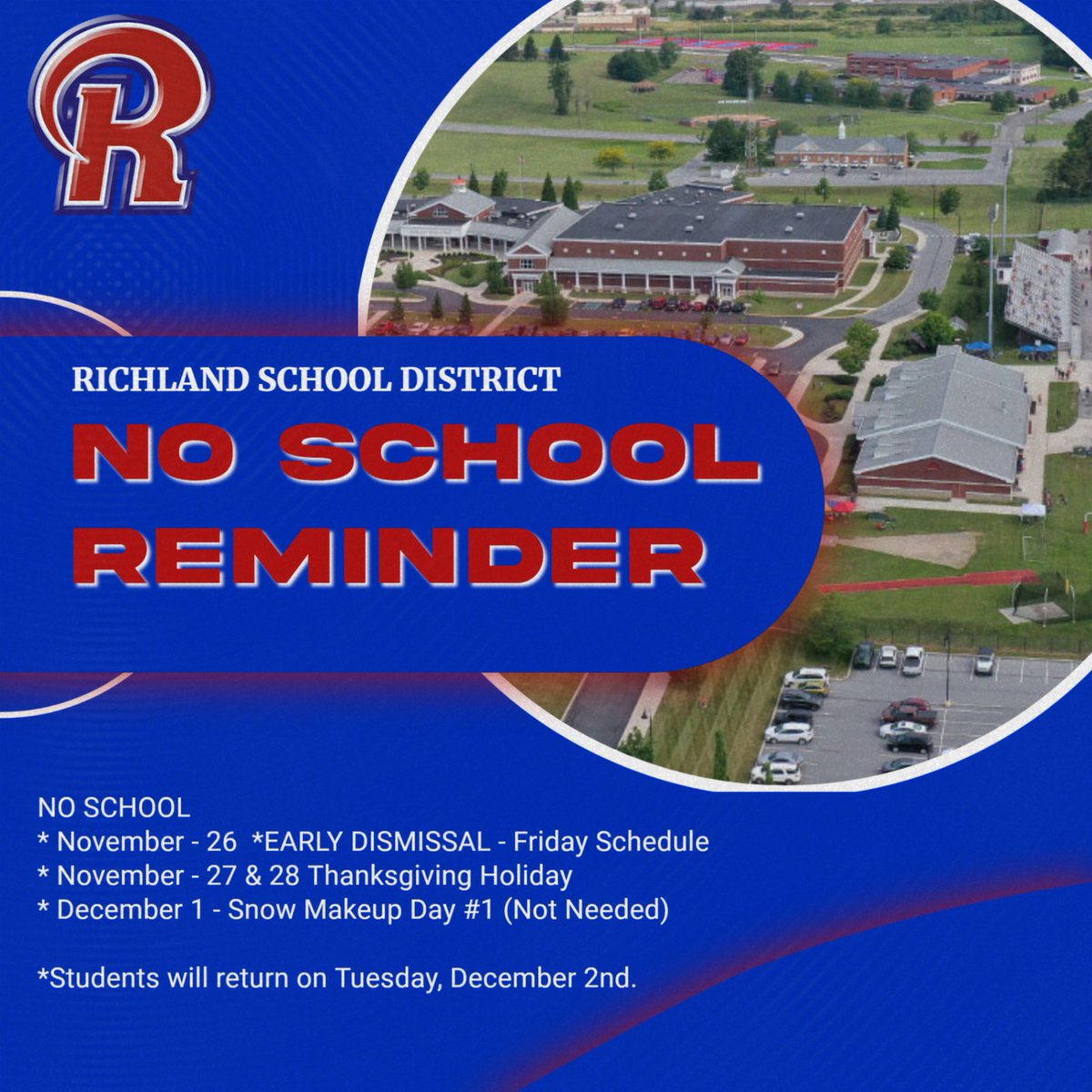 R

RICHLAND SCHOOL DISTRICT

NO SCHOOL REMINDER

NO SCHOOL
* November - 26 *EARLY DISMISSAL - Friday Schedule
* November - 27 & 28 Thanksgiving Holiday
* December 1 - Snow Makeup Day #1 (Not Needed)

*Students will return on Tuesday, December 2nd.